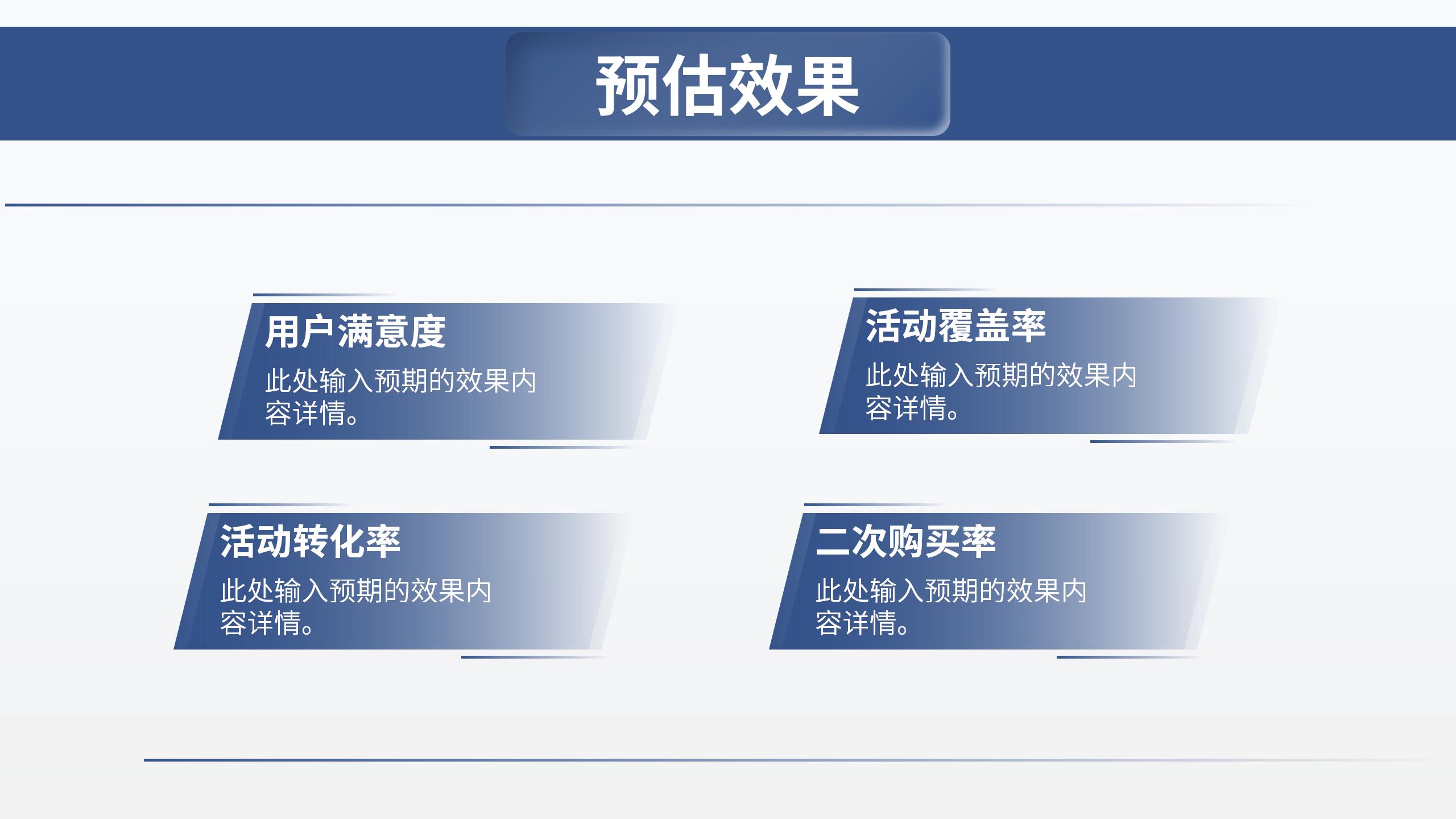 预估效果

用户满意度
此处输入预期的效果内容详情。

活动覆盖率
此处输入预期的效果内容详情。

活动转化率
此处输入预期的效果内容详情。

二次购买率
此处输入预期的效果内容详情。